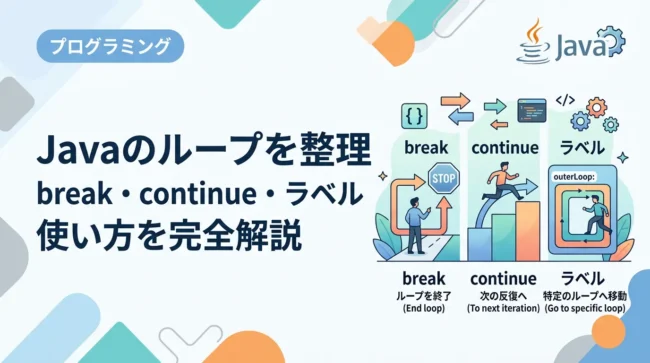 プログラミング

Java

Javaのループを整理
break・continue・ラベル
使い方を完全解説

{ }

</>

break

continue

ラベル

STOP

outerLoop:

break
ループを終了
(End loop)

continue
次の反復へ
(To next iteration)

ラベル
特定のループへ移動
(Go to specific loop)